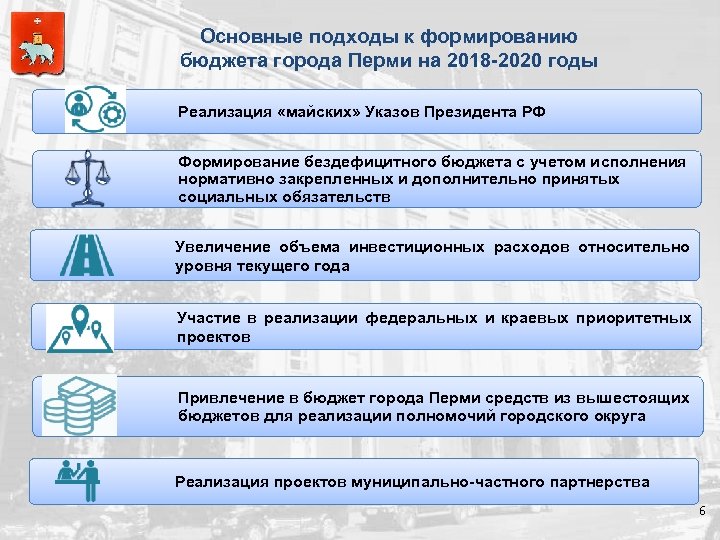 Основные подходы к формированию бюджета города Перми на 2018-2020 годы

Реализация «майских» Указов Президента РФ

Формирование бездефицитного бюджета с учетом исполнения нормативно закрепленных и дополнительно принятых социальных обязательств

Увеличение объема инвестиционных расходов относительно уровня текущего года

Участие в реализации федеральных и краевых приоритетных проектов

Привлечение в бюджет города Перми средств из вышестоящих бюджетов для реализации полномочий городского округа

Реализация проектов муниципально-частного партнерства

6